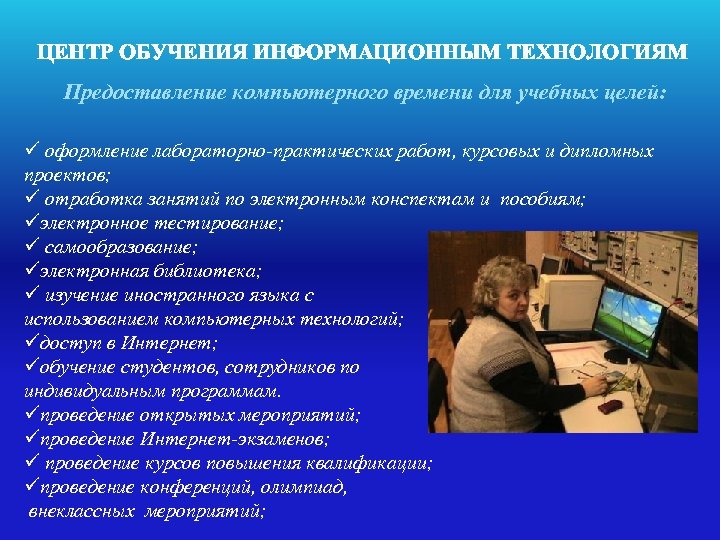 ЦЕНТР ОБУЧЕНИЯ ИНФОРМАЦИОННЫМ ТЕХНОЛОГИЯМ

Предоставление компьютерного времени для учебных целей:

✓ оформление лабораторно-практических работ, курсовых и дипломных проектов;
✓ отработка занятий по электронным конспектам и пособиям;
✓электронное тестирование;
✓ самообразование;
✓электронная библиотека;
✓ изучение иностранного языка с использованием компьютерных технологий;
✓доступ в Интернет;
✓обучение студентов, сотрудников по индивидуальным программам.
✓проведение открытых мероприятий;
✓проведение Интернет-экзаменов;
✓ проведение курсов повышения квалификации;
✓проведение конференций, олимпиад, внеклассных мероприятий;